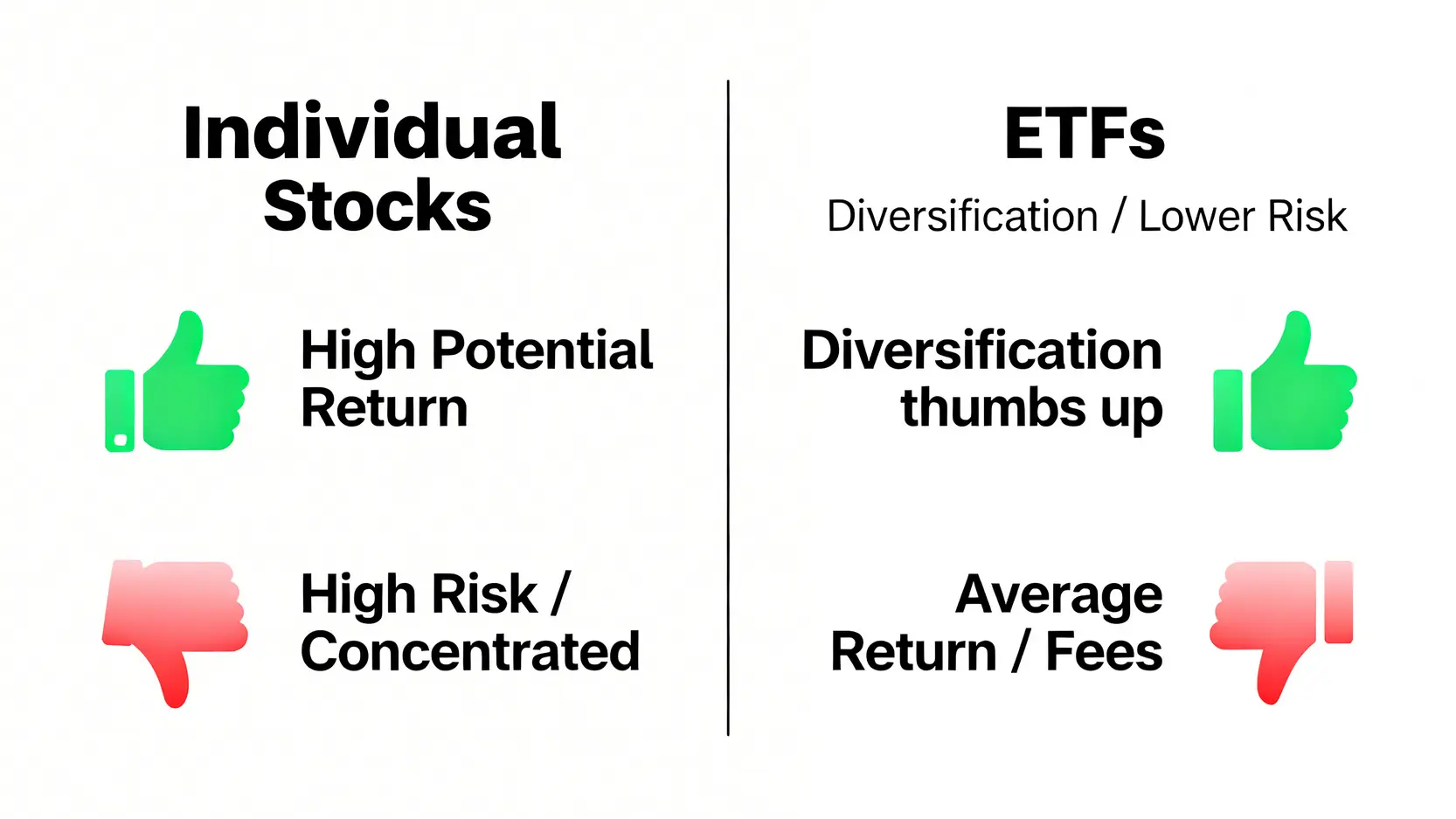 Individual Stocks

High Potential Return

High Risk / Concentrated

ETFs

Diversification / Lower Risk

Diversification thumbs up

Average Return / Fees